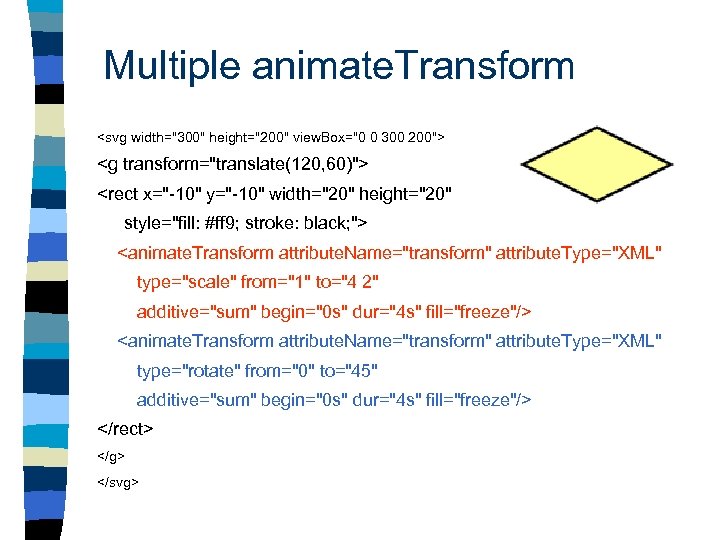 Multiple animateTransform

<svg width="300" height="200" viewBox="0 0 300 200">

<g transform="translate(120,60)">

<rect x="-10" y="-10" width="20" height="20"

style="fill: #ff9; stroke: black;">

<animateTransform attributeName="transform" attributeType="XML"

type="scale" from="1" to="4 2"

additive="sum" begin="0s" dur="4s" fill="freeze"/>

<animateTransform attributeName="transform" attributeType="XML"

type="rotate" from="0" to="45"

additive="sum" begin="0s" dur="4s" fill="freeze"/>

</rect>

</g>

</svg>